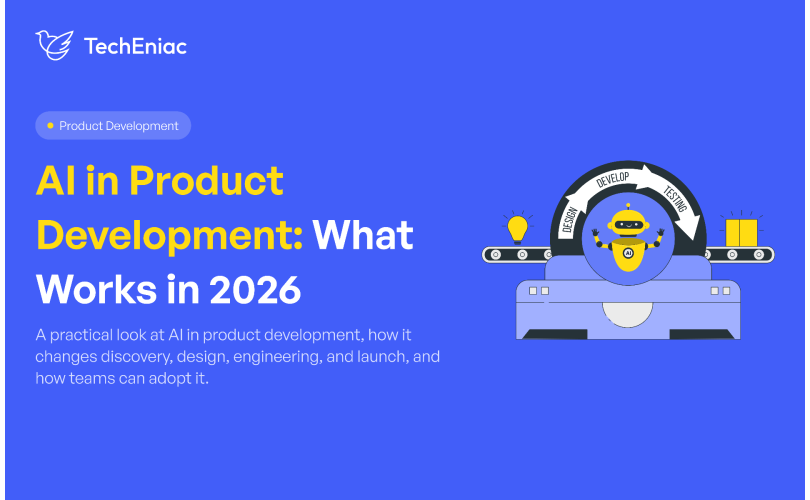 TechEniac

• Product Development

AI in Product Development: What Works in 2026

A practical look at AI in product development, how it changes discovery, design, engineering, and launch, and how teams can adopt it.

DESIGN
DEVELOP
TESTING
AI